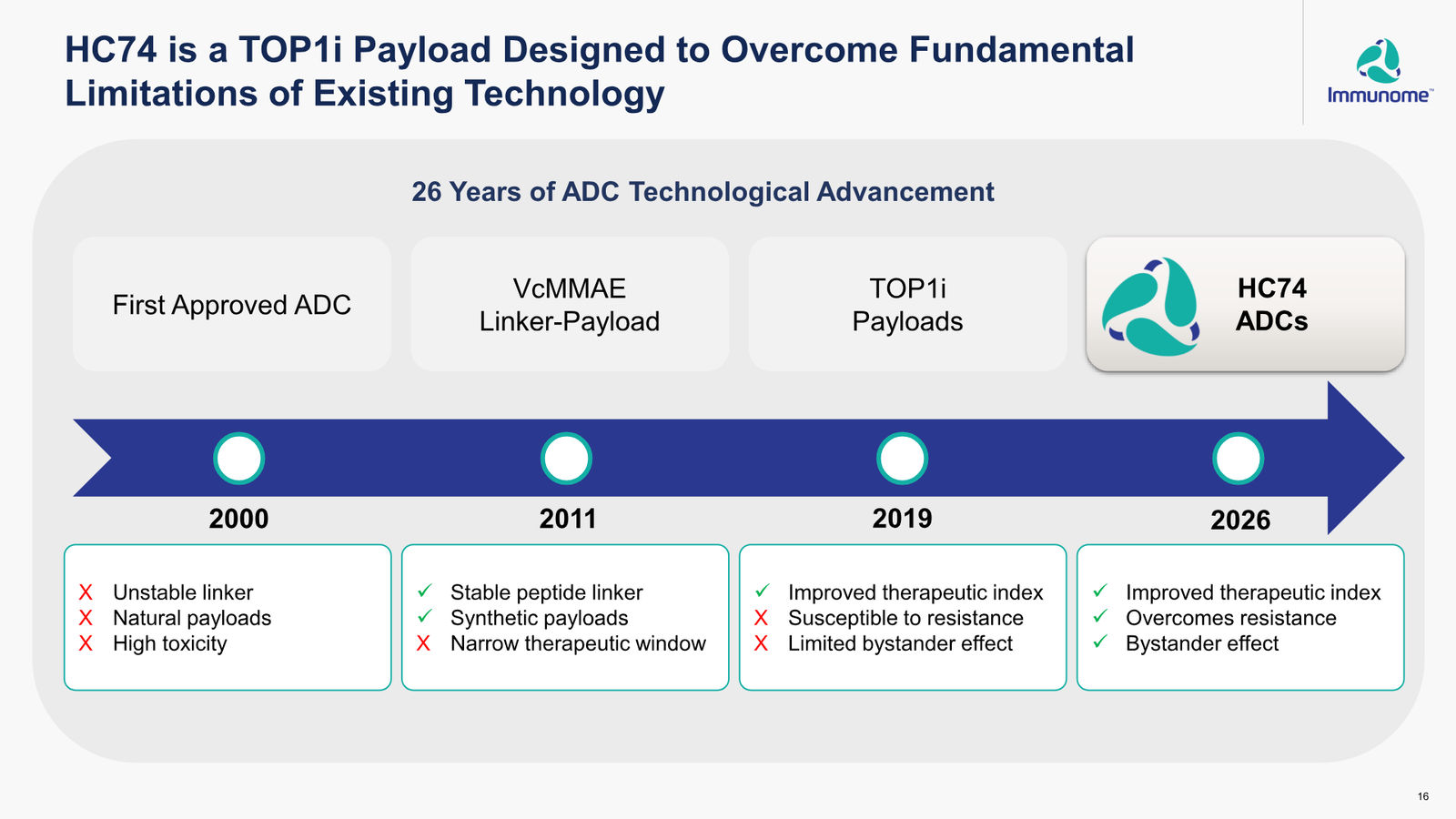 HC74 is a TOP1i Payload Designed to Overcome Fundamental Limitations of Existing Technology

Immunome™

26 Years of ADC Technological Advancement

First Approved ADC

VcMMAE
Linker-Payload

TOP1i
Payloads

HC74
ADCs

2000

2011

2019

2026

X Unstable linker
X Natural payloads
X High toxicity

✓ Stable peptide linker
✓ Synthetic payloads
X Narrow therapeutic window

✓ Improved therapeutic index
X Susceptible to resistance
X Limited bystander effect

✓ Improved therapeutic index
✓ Overcomes resistance
✓ Bystander effect

16